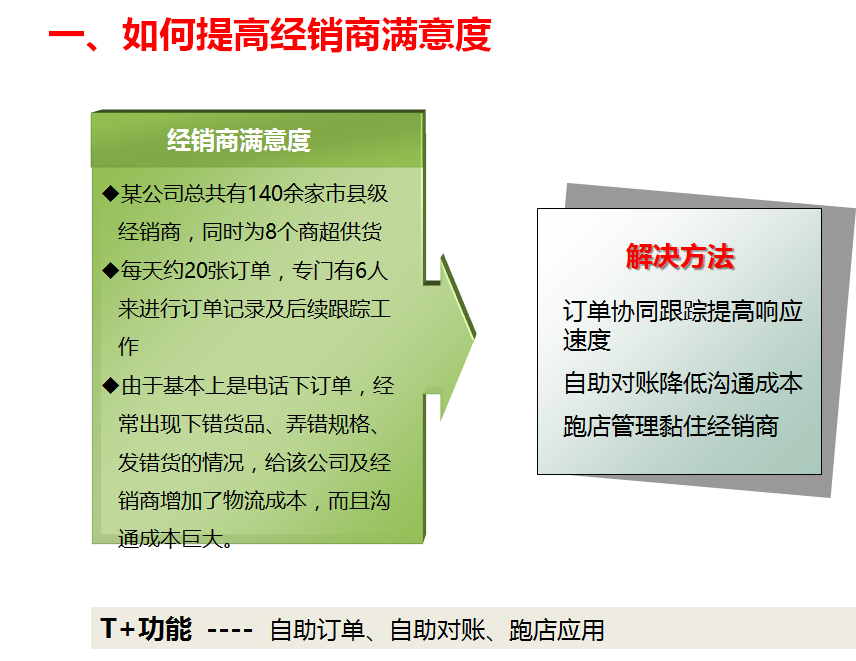 一、如何提高经销商满意度

经销商满意度

◆某公司总共有140余家市县级经销商，同时为8个商超供货

◆每天约20张订单，专门有6人来进行订单记录及后续跟踪工作

◆由于基本上是电话下订单，经常出现下错货品、弄错规格、发错货的情况，给该公司及经销商增加了物流成本，而且沟通成本巨大。

解决方法

订单协同跟踪提高响应速度

自助对账降低沟通成本

跑店管理黏住经销商

T+功能 ---- 自助订单、自助对账、跑店应用